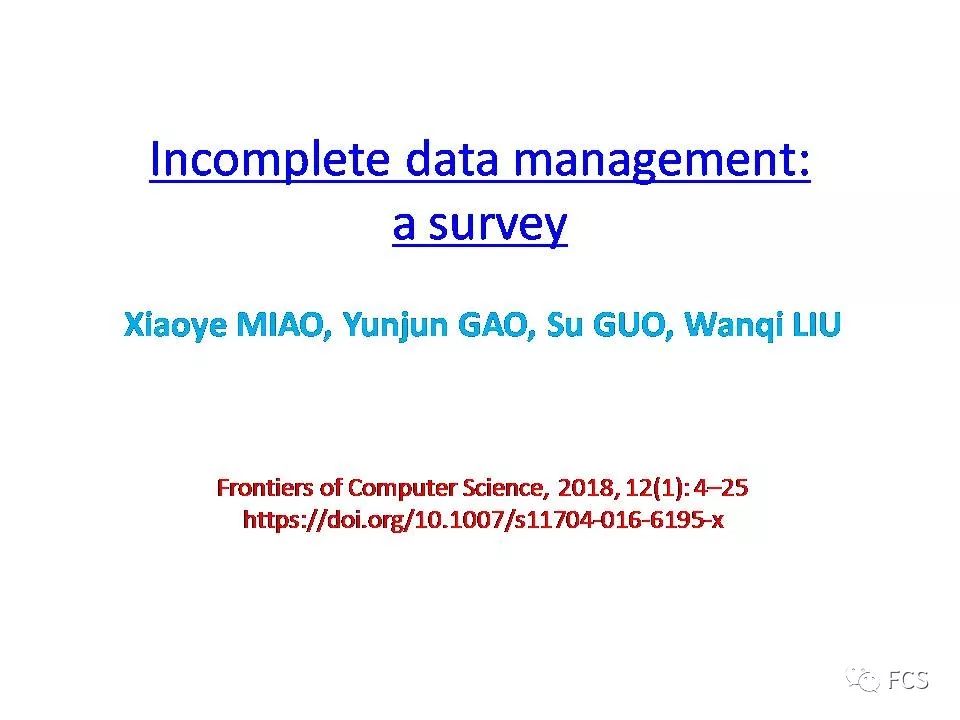 Incomplete data management: a survey

Xiaoye MIAO, Yunjun GAO, Su GUO, Wanqi LIU

Frontiers of Computer Science, 2018, 12(1): 4–25
https://doi.org/10.1007/s11704-016-6195-x

FCS